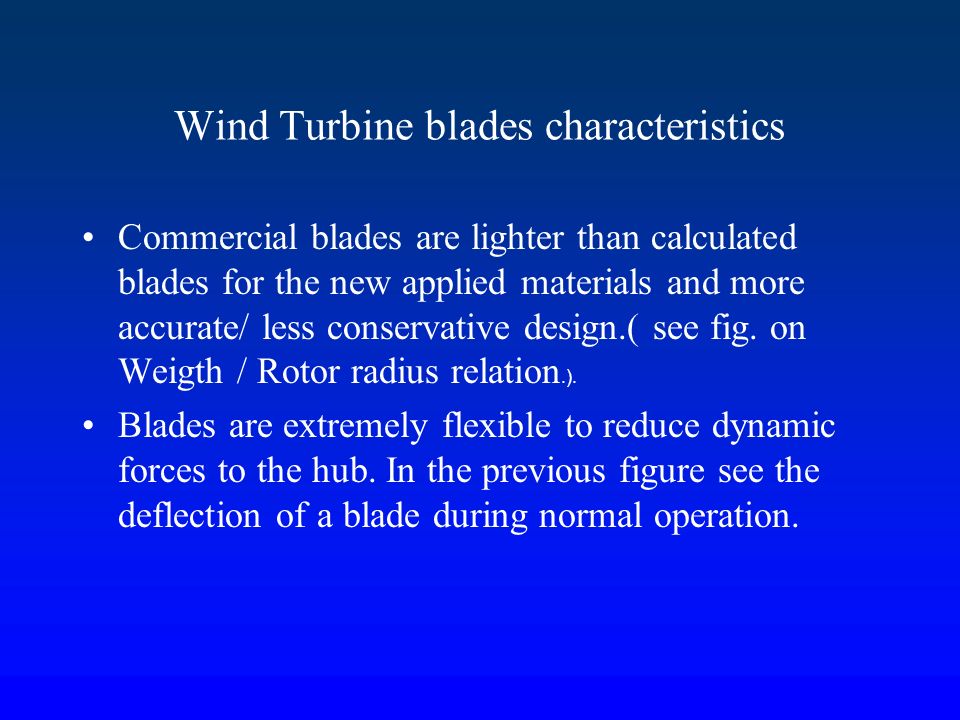 Wind Turbine blades characteristics

• Commercial blades are lighter than calculated blades for the new applied materials and more accurate/ less conservative design.( see fig. on Weigth / Rotor radius relation.).

• Blades are extremely flexible to reduce dynamic forces to the hub. In the previous figure see the deflection of a blade during normal operation.